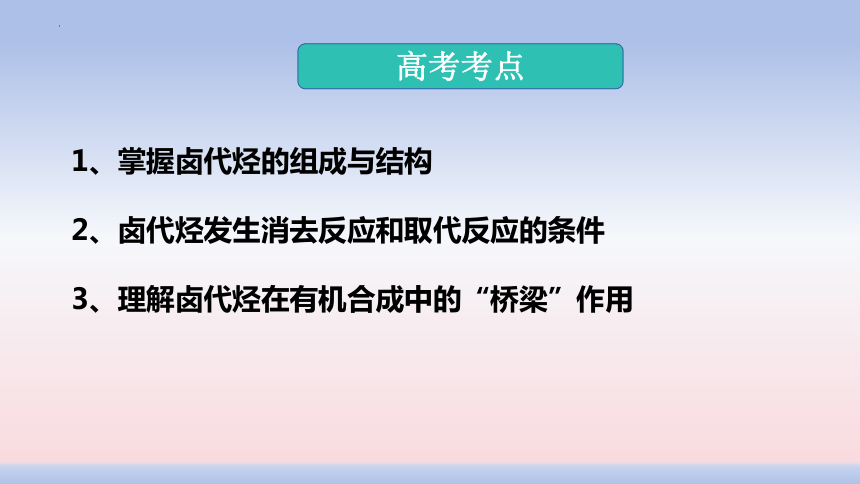 高考考点

1、掌握卤代烃的组成与结构

2、卤代烃发生消去反应和取代反应的条件

3、理解卤代烃在有机合成中的“桥梁”作用